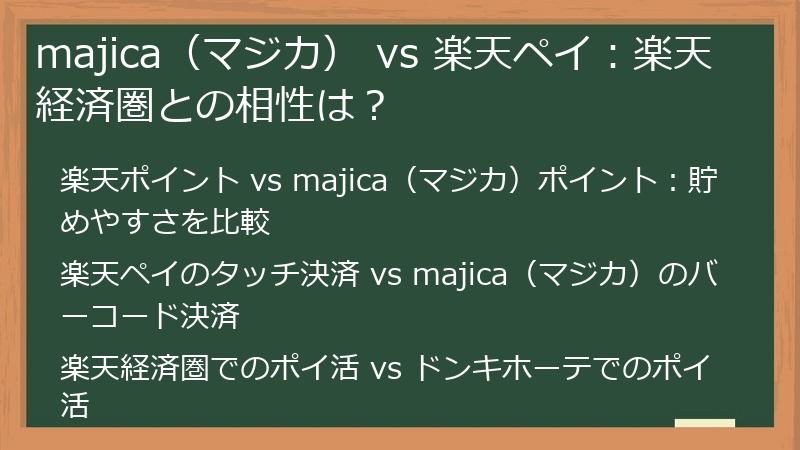 majica（マジカ） vs 楽天ペイ：楽天経済圏との相性は？

楽天ポイント vs majica（マジカ）ポイント：貯めやすさを比較

楽天ペイのタッチ決済 vs majica（マジカ）のバーコード決済

楽天経済圏でのポイ活 vs ドンキホーテでのポイ活